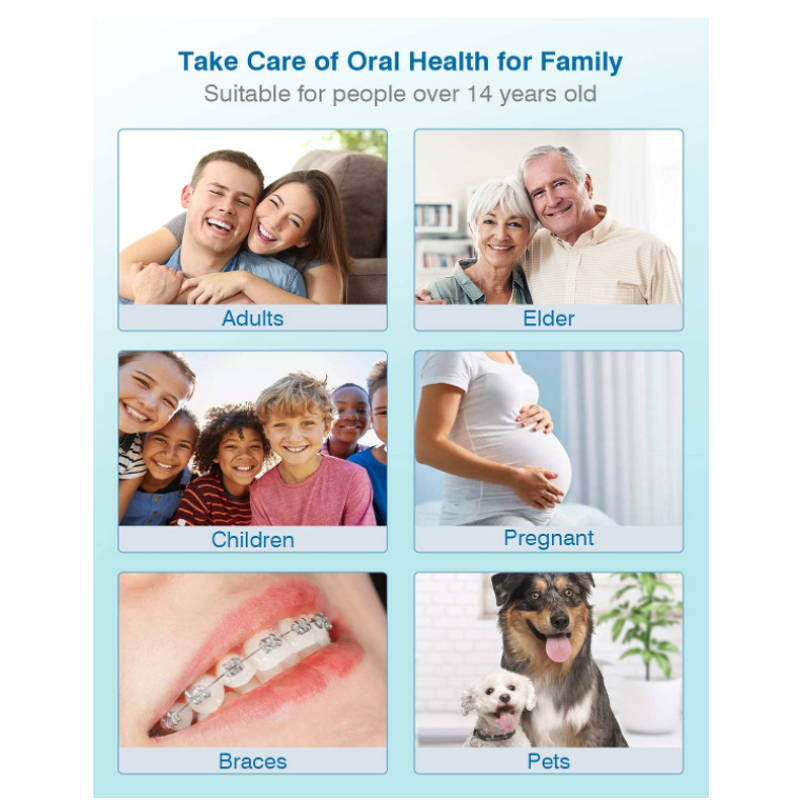 Take Care of Oral Health for Family
Suitable for people over 14 years old

Adults

Elder

Children

Pregnant

Braces

Pets